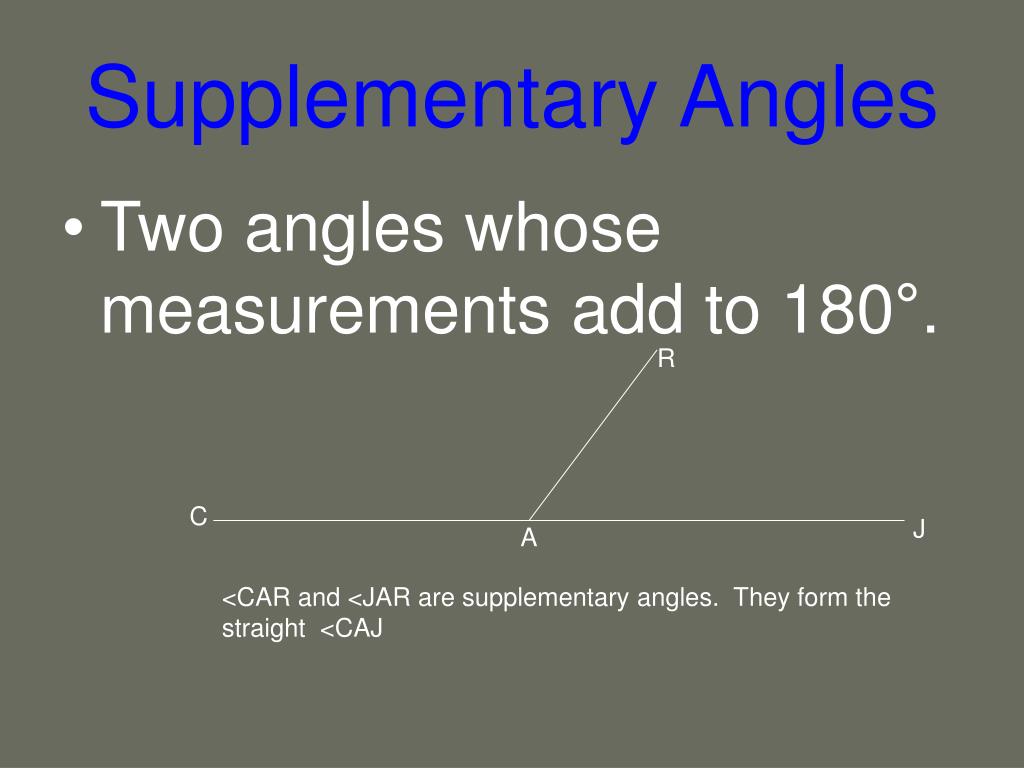 Supplementary Angles

• Two angles whose measurements add to 180°.

R

C

A

J

<CAR and <JAR are supplementary angles. They form the straight <CAJ